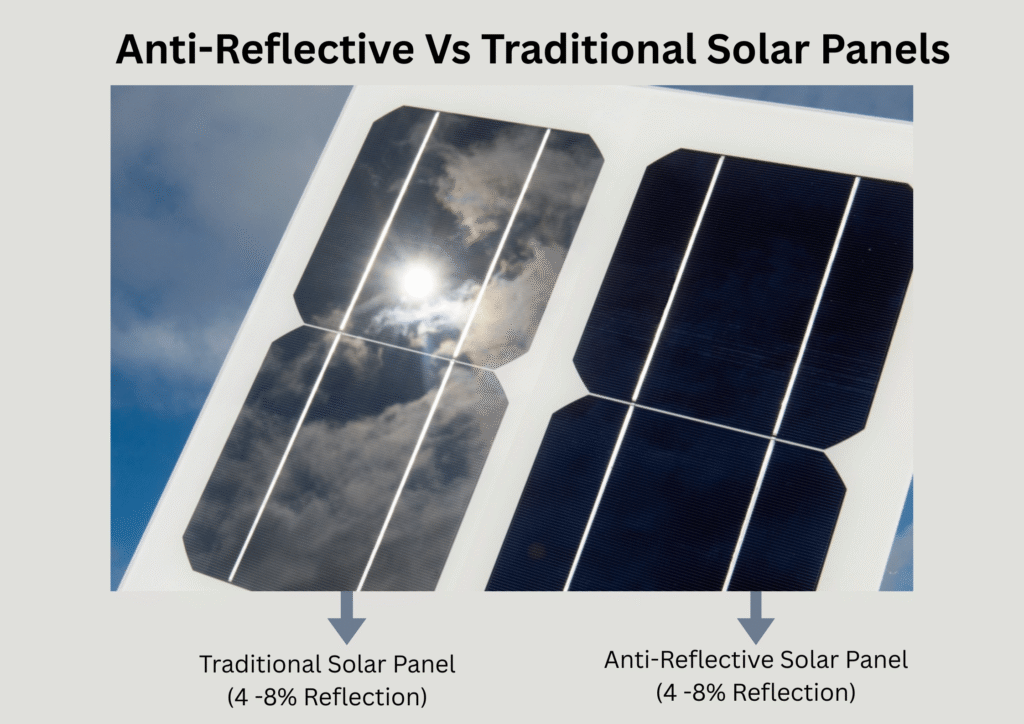 Anti-Reflective Vs Traditional Solar Panels

Traditional Solar Panel
(4 -8% Reflection)

Anti-Reflective Solar Panel
(4 -8% Reflection)